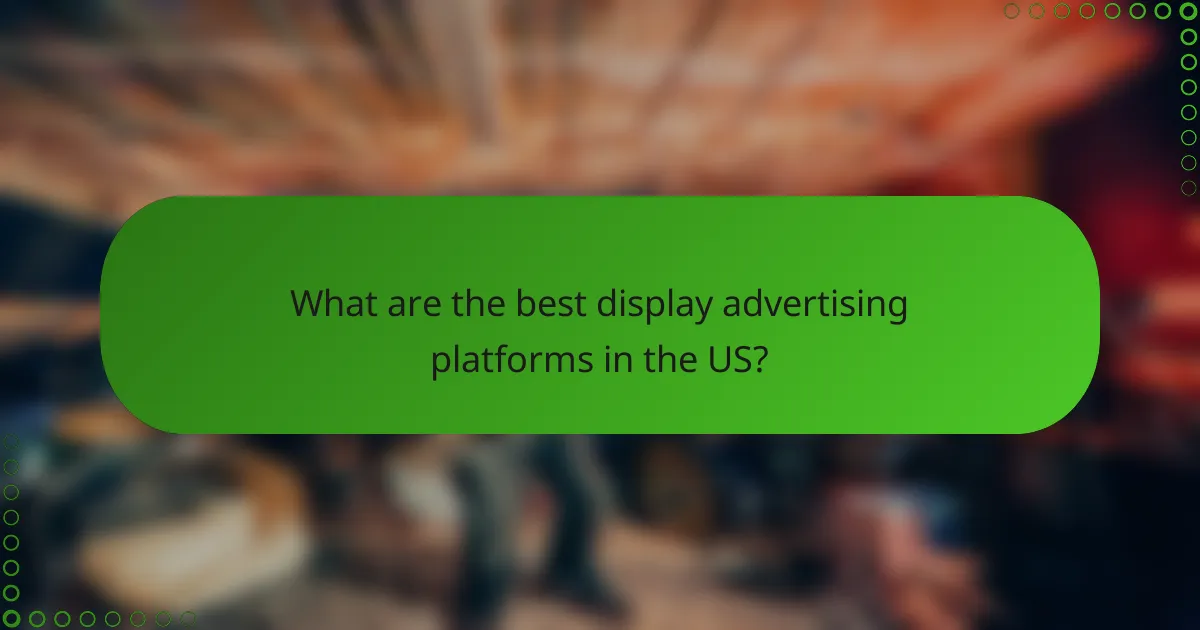 What are the best display advertising platforms in the US?